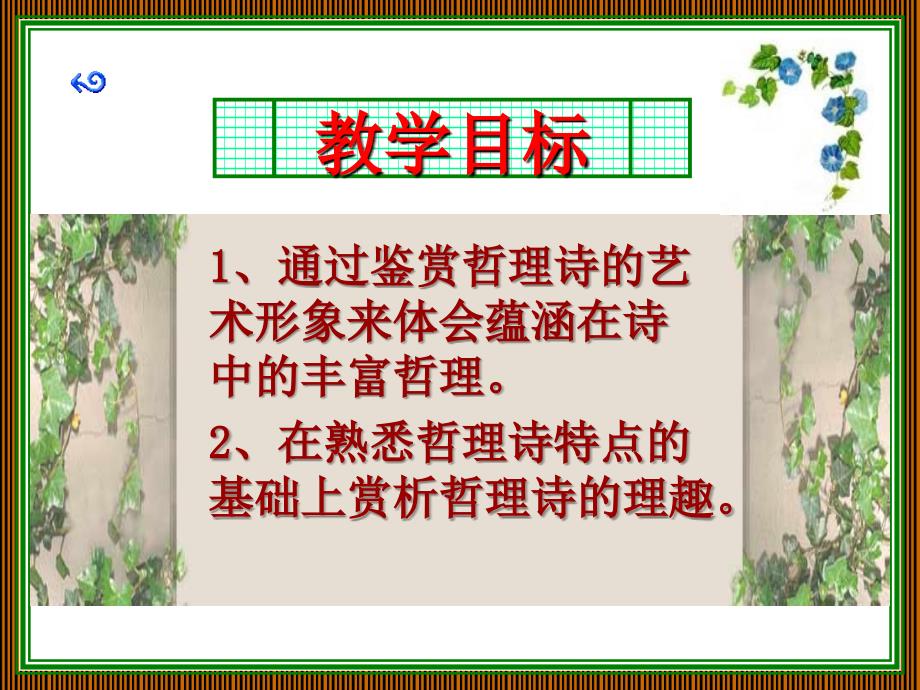 教学目标

1、通过鉴赏哲理诗的艺术形象来体会蕴涵在诗中的丰富哲理。

2、在熟悉哲理诗特点的基础上赏析哲理诗的理趣。